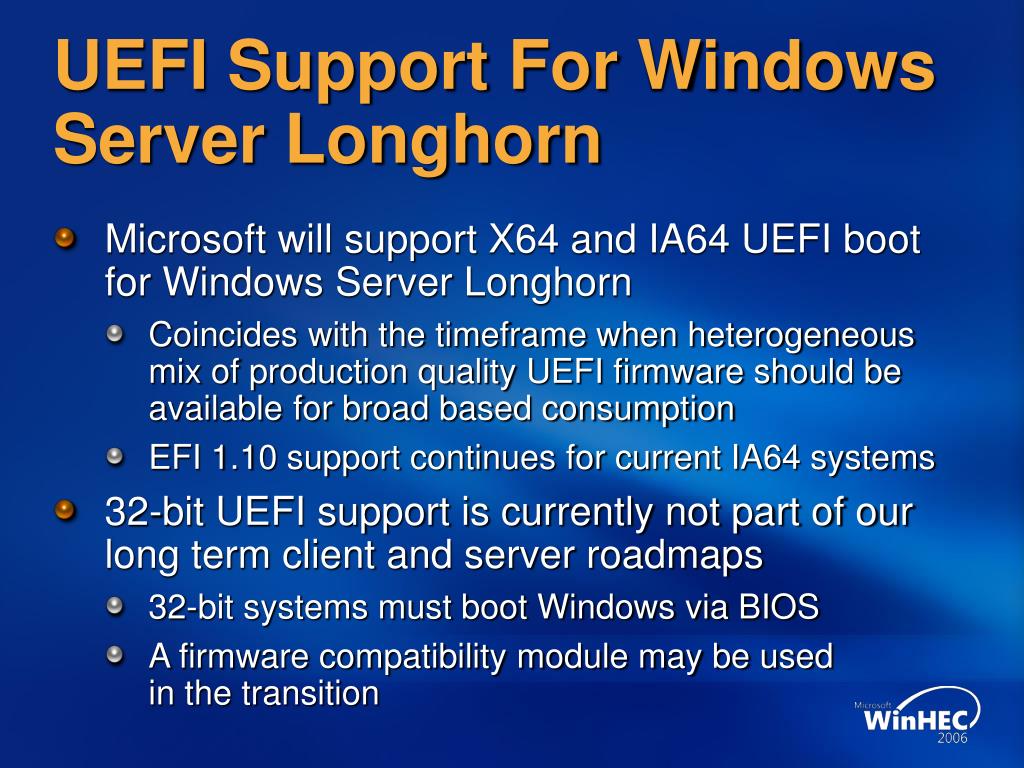 UEFI Support For Windows Server Longhorn

Microsoft will support X64 and IA64 UEFI boot for Windows Server Longhorn

Coincides with the timeframe when heterogeneous mix of production quality UEFI firmware should be available for broad based consumption

EFI 1.10 support continues for current IA64 systems

32-bit UEFI support is currently not part of our long term client and server roadmaps

32-bit systems must boot Windows via BIOS

A firmware compatibility module may be used in the transition

Microsoft
WinHEC
2006